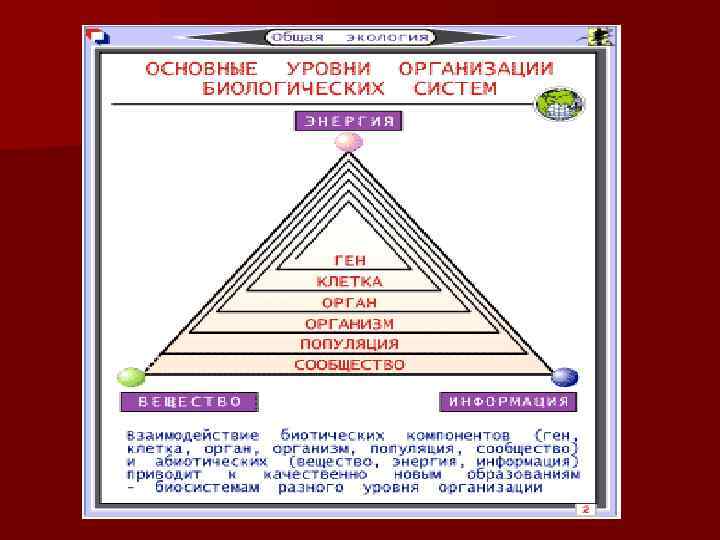 Общая экология

ОСНОВНЫЕ УРОВНИ ОРГАНИЗАЦИИ БИОЛОГИЧЕСКИХ СИСТЕМ

ЭНЕРГИЯ

ГЕН
КЛЕТКА
ОРГАН
ОРГАНИЗМ
ПОПУЛЯЦИЯ
СООБЩЕСТВО

ВЕЩЕСТВО

ИНФОРМАЦИЯ

Взаимодействие биотических компонентов (ген, клетка, орган, организм, популяция, сообщество) и абиотических (вещество, энергия, информация) приводит к качественно новым образованиям – биосистемам разного уровня организации

2